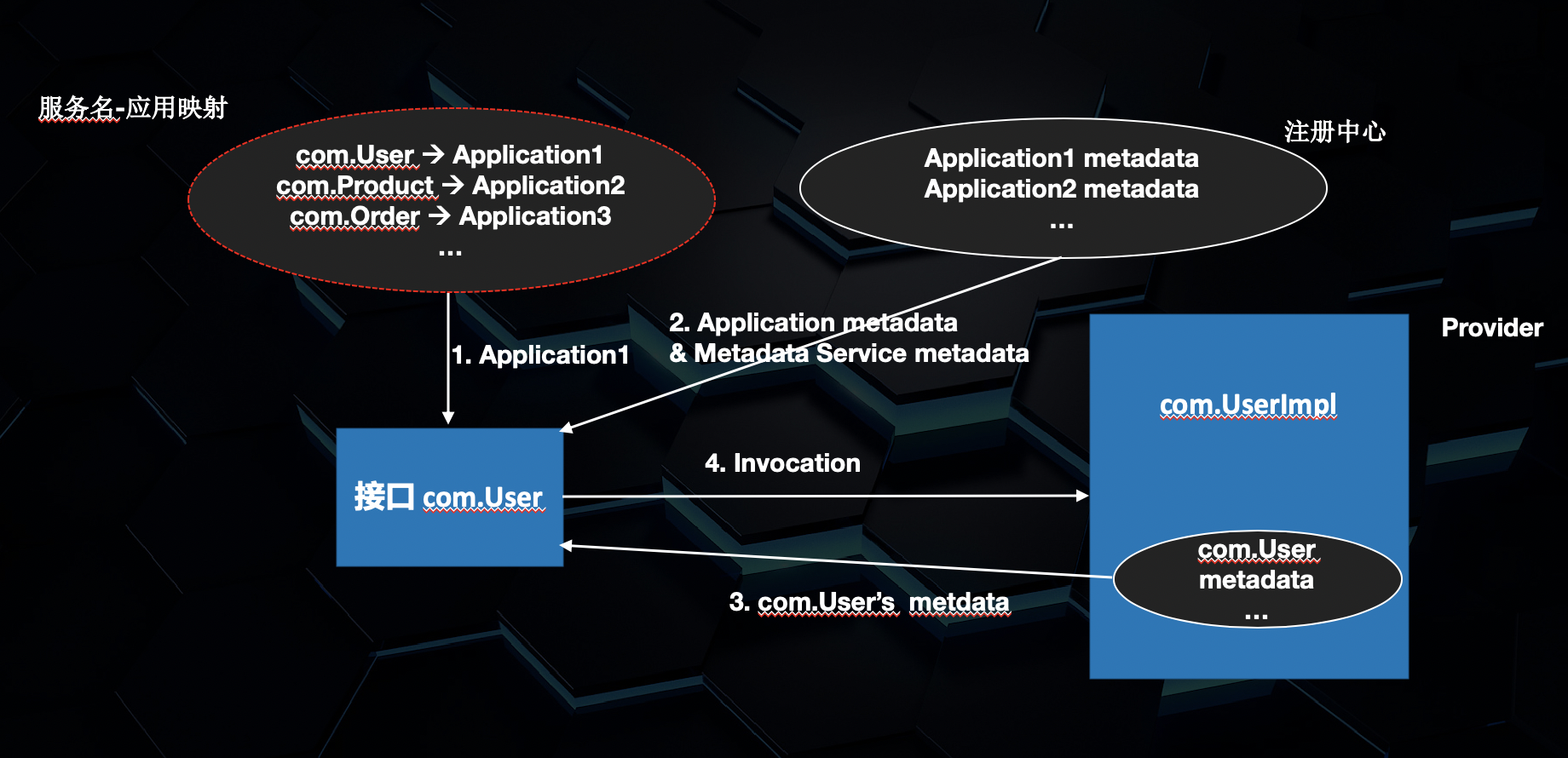 服务名-应用映射

com.User → Application1
com.Product → Application2
com.Order → Application3
...

注册中心

Application1 metadata
Application2 metadata
...

1. Application1

2. Application metadata
& Metadata Service metadata

Provider

com.UserImpl

接口 com.User

4. Invocation

com.User
metadata
...

3. com.User's metdata